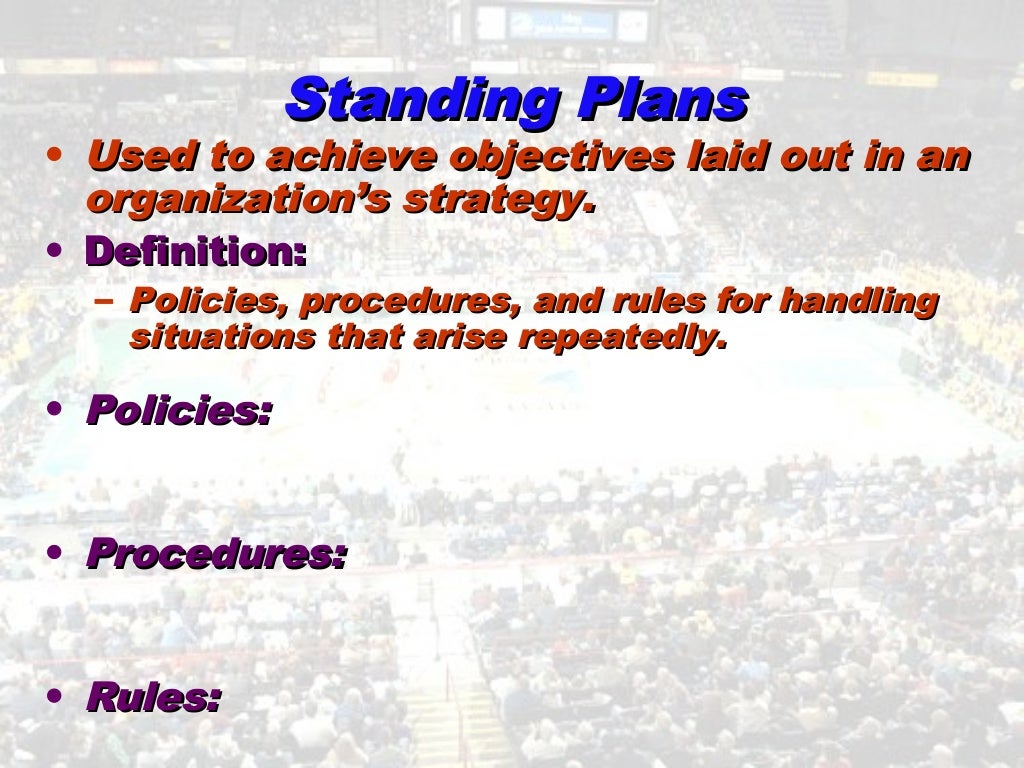 Standing Plans

• Used to achieve objectives laid out in an organization's strategy.

• Definition:

– Policies, procedures, and rules for handling situations that arise repeatedly.

• Policies:

• Procedures:

• Rules: